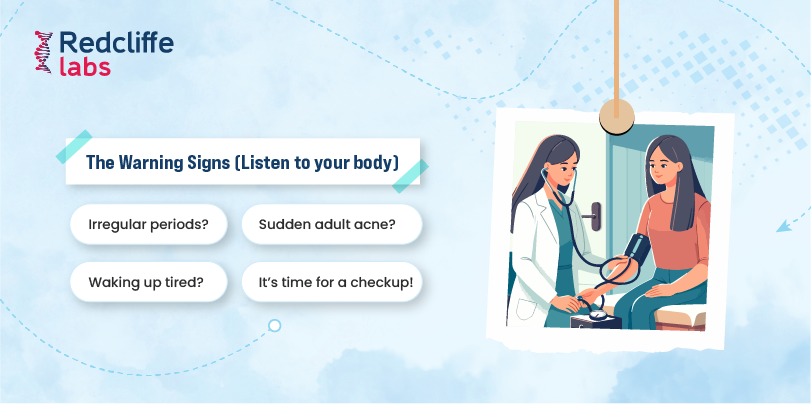 Redcliffe labs

The Warning Signs (Listen to your body)

Irregular periods?

Sudden adult acne?

Waking up tired?

It's time for a checkup!